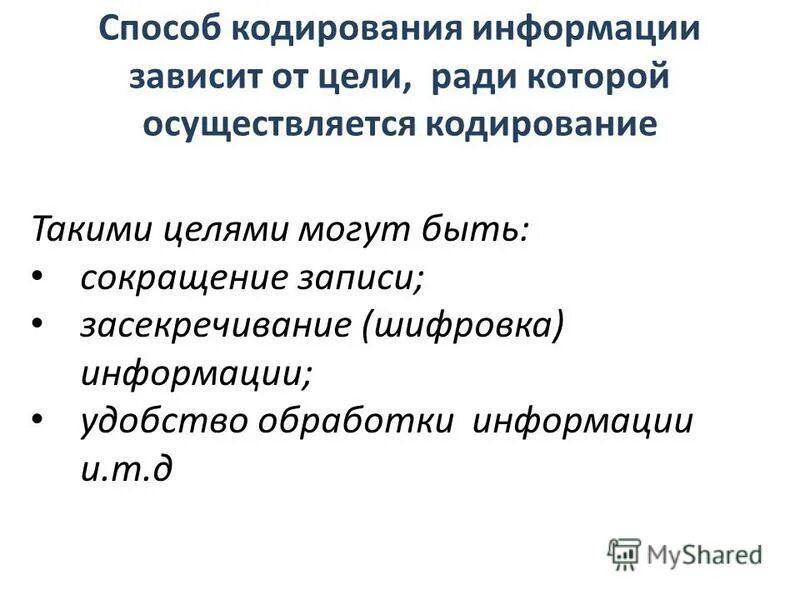 Способ кодирования информации зависит от цели, ради которой осуществляется кодирование

Такими целями могут быть:
• сокращение записи;
• засекречивание (шифровка) информации;
• удобство обработки информации и.т.д

MyShared